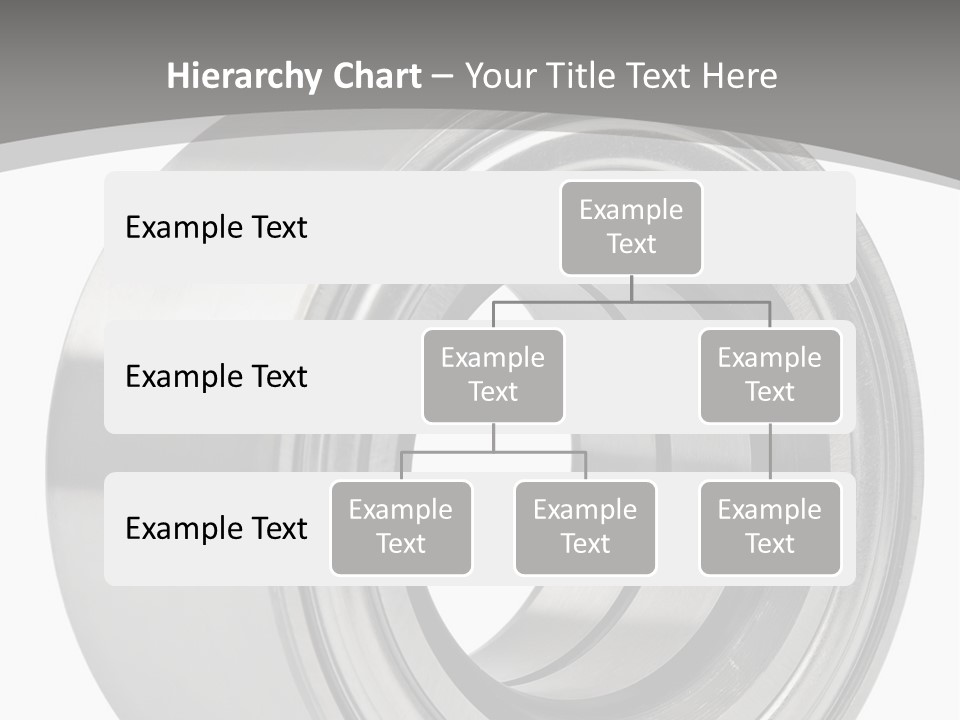 Hierarchy Chart – Your Title Text Here

Example Text

Example Text

Example Text

Example Text

Example Text

Example Text

Example Text

Example Text

Example Text